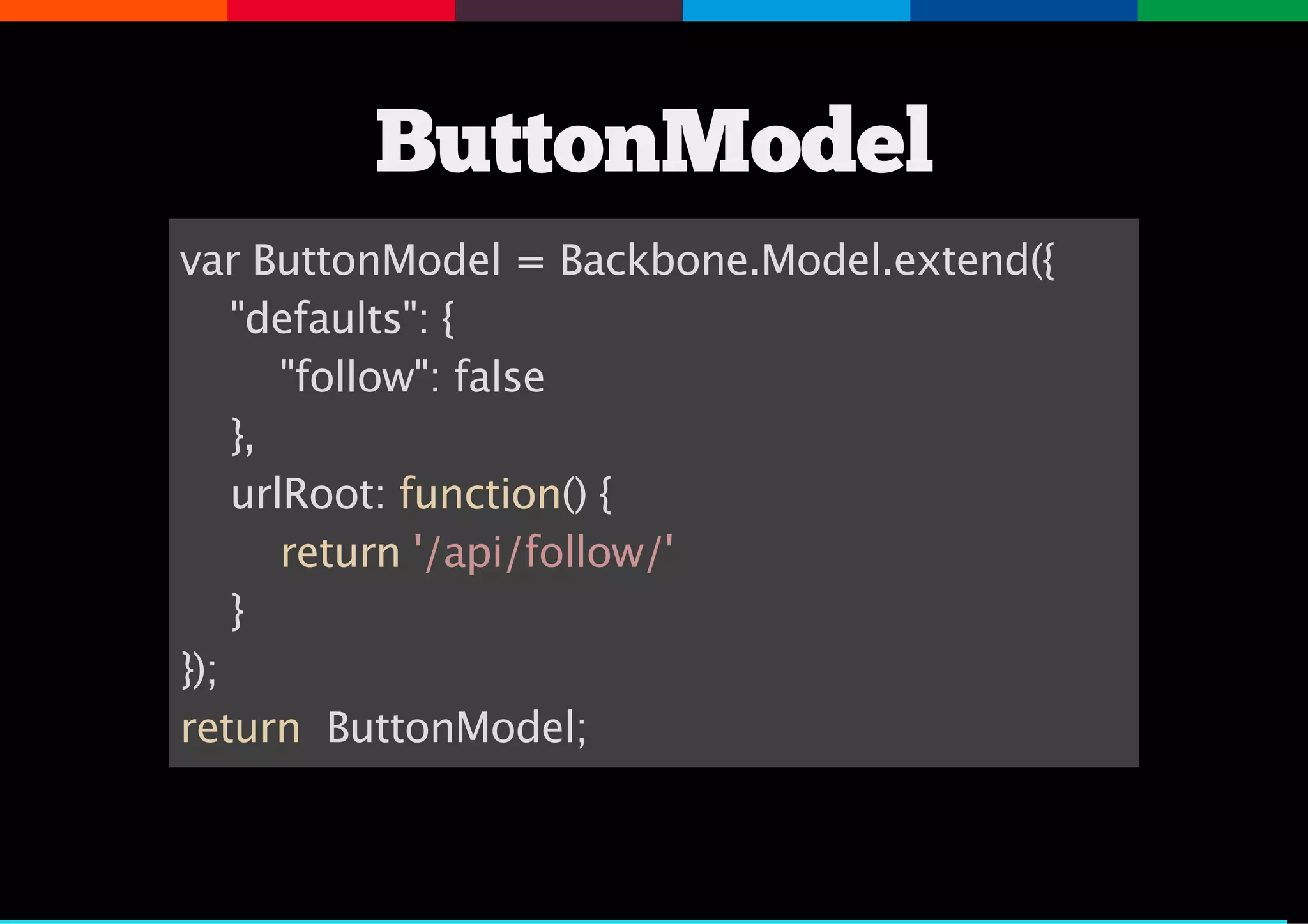 ButtonModel

var ButtonModel = Backbone.Model.extend({
"defaults": {
"follow": false
},
urlRoot: function() {
return '/api/follow/'
}
});
return ButtonModel;